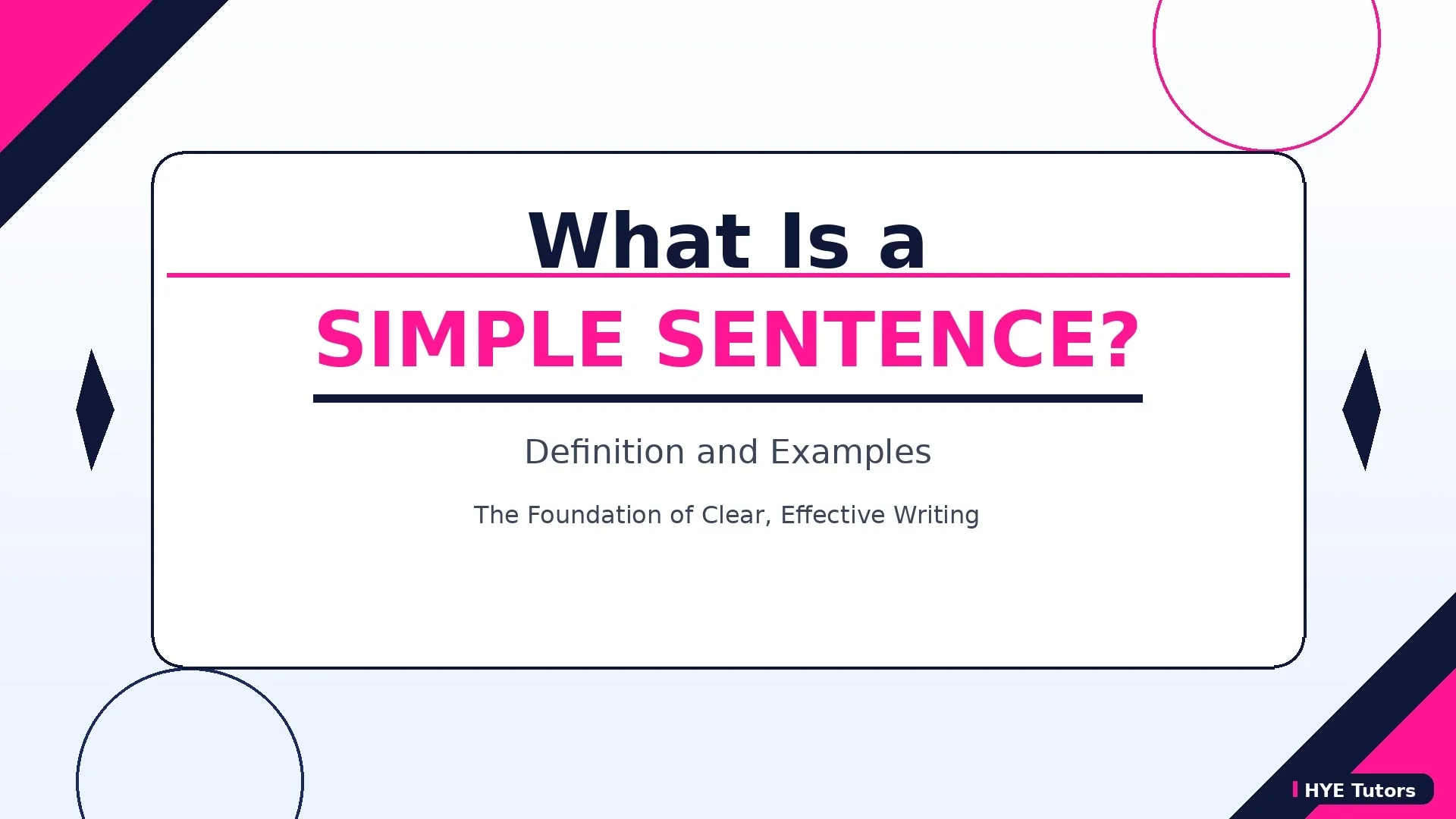 What Is a
SIMPLE SENTENCE?

Definition and Examples

The Foundation of Clear, Effective Writing

HYE Tutors